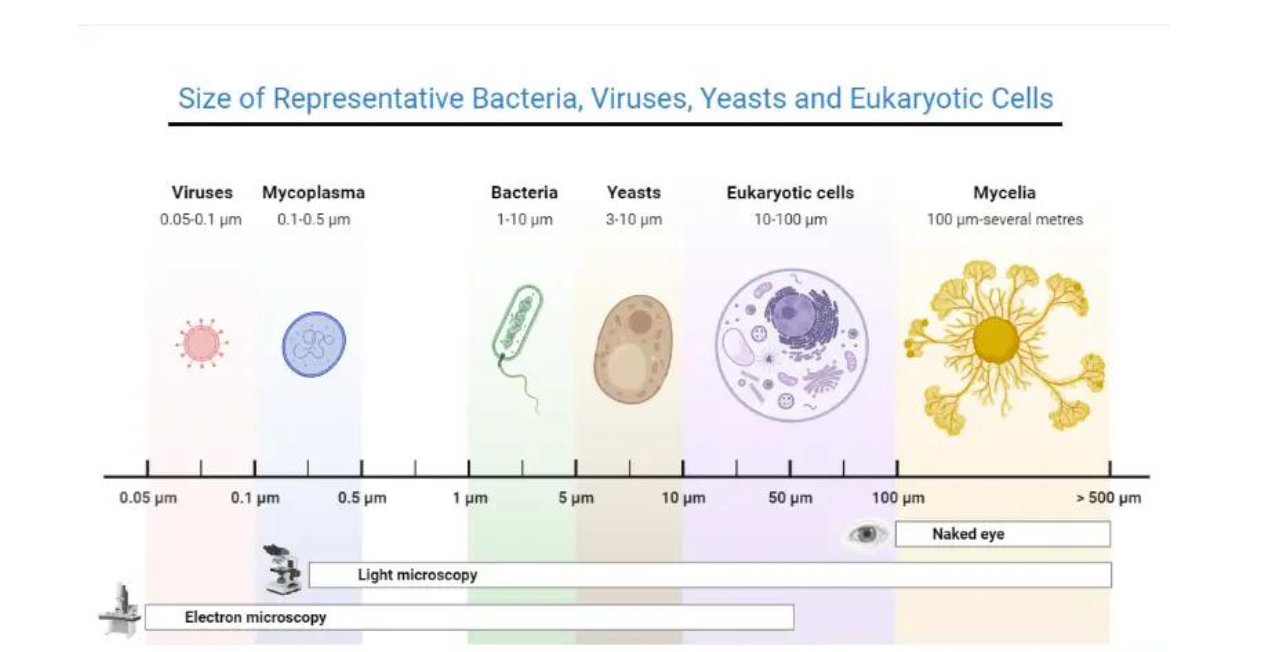 Size of Representative Bacteria, Viruses, Yeasts and Eukaryotic Cells

Viruses
0.05-0.1 µm

Mycoplasma
0.1-0.5 µm

Bacteria
1-10 µm

Yeasts
3-10 µm

Eukaryotic cells
10-100 µm

Mycelia
100 µm-several metres

0.05 µm 0.1 µm 0.5 µm 1 µm 5 µm 10 µm 50 µm 100 µm > 500 µm

Naked eye

Light microscopy

Electron microscopy